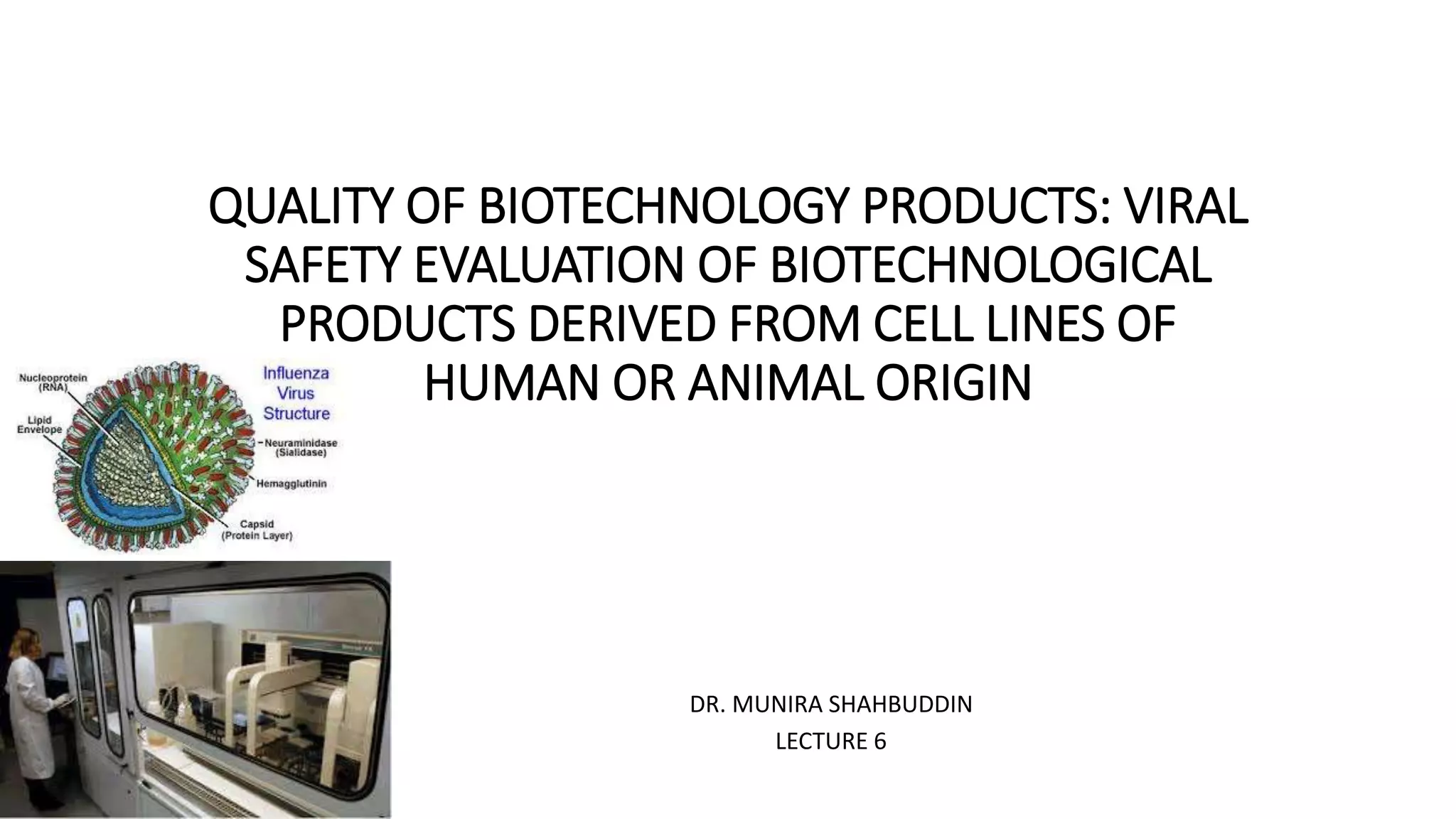 QUALITY OF BIOTECHNOLOGY PRODUCTS: VIRAL SAFETY EVALUATION OF BIOTECHNOLOGICAL PRODUCTS DERIVED FROM CELL LINES OF HUMAN OR ANIMAL ORIGIN

Nucleoprotein (RNA)
Lipid Envelope
Influenza Virus Structure
Neuraminidase (Sialidase)
Hemagglutinin
Capsid (Protein Layer)

DR. MUNIRA SHAHBUDDIN
LECTURE 6